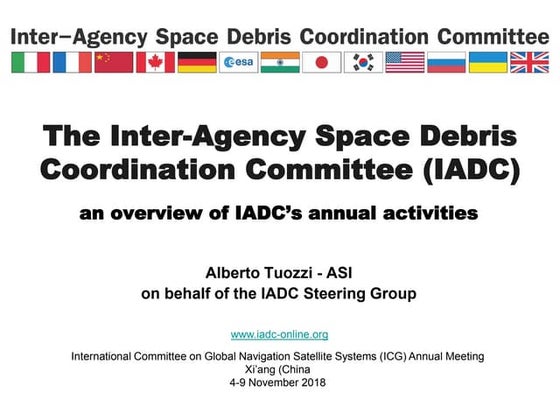 Inter–Agency Space Debris Coordination Committee

esa

The Inter-Agency Space Debris Coordination Committee (IADC)

an overview of IADC's annual activities

Alberto Tuozzi - ASI
on behalf of the IADC Steering Group

www.iadc-online.org

International Committee on Global Navigation Satellite Systems (ICG) Annual Meeting
Xi'ang (China
4-9 November 2018